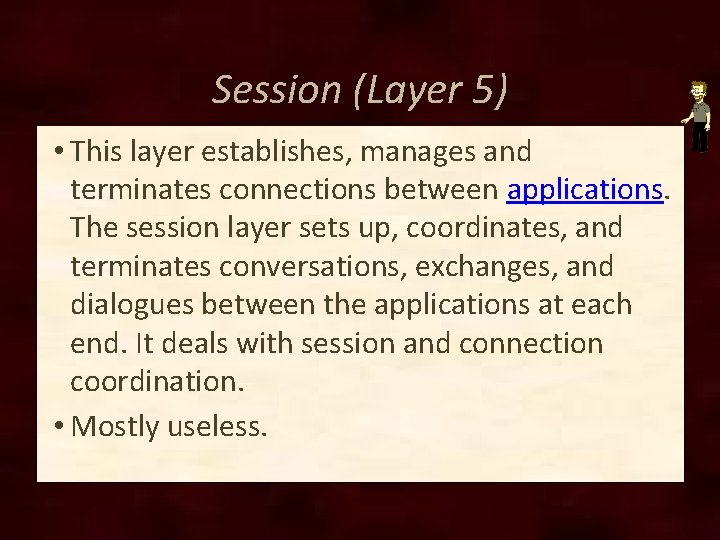 Session (Layer 5)

• This layer establishes, manages and terminates connections between applications. The session layer sets up, coordinates, and terminates conversations, exchanges, and dialogues between the applications at each end. It deals with session and connection coordination.

• Mostly useless.